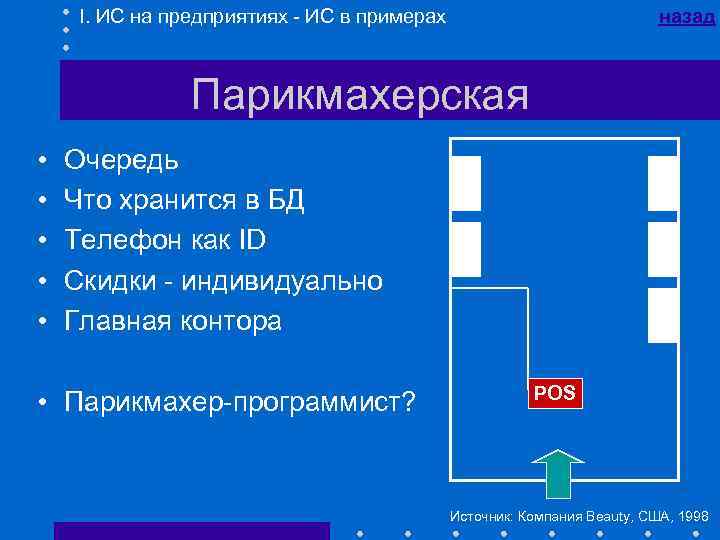 I. ИС на предприятиях - ИС в примерах

назад

Парикмахерская

• Очередь
• Что хранится в БД
• Телефон как ID
• Скидки - индивидуально
• Главная контора

• Парикмахер-программист?

POS

Источник: Компания Beauty, США, 1998